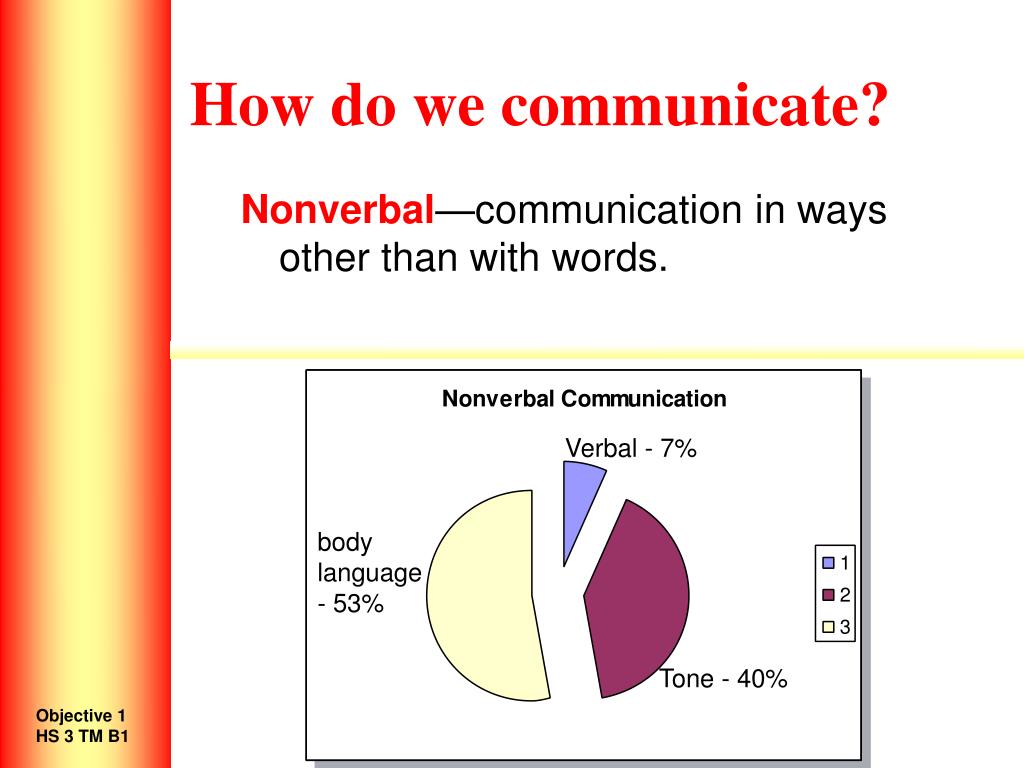 How do we communicate?

Nonverbal—communication in ways other than with words.

Nonverbal Communication

Verbal - 7%

body language - 53%

Tone - 40%

1
2
3

Objective 1
HS 3 TM B1